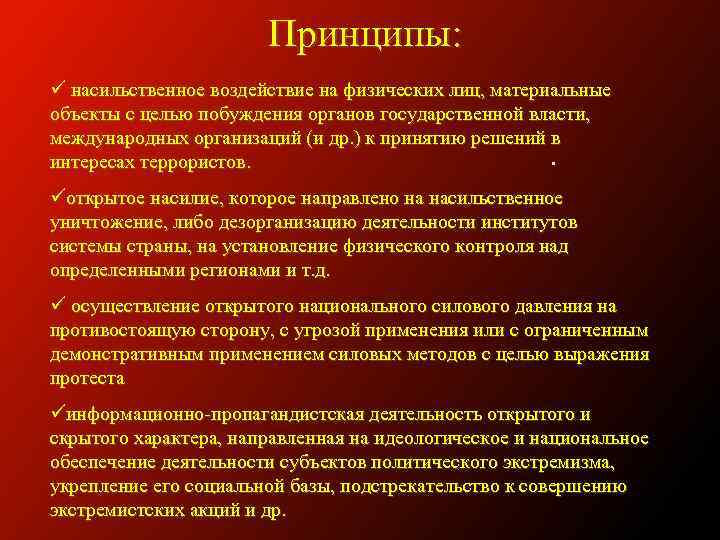 Принципы:

✓ насильственное воздействие на физических лиц, материальные объекты с целью побуждения органов государственной власти, международных организаций (и др.) к принятию решений в интересах террористов.

✓открытое насилие, которое направлено на насильственное уничтожение, либо дезорганизацию деятельности институтов системы страны, на установление физического контроля над определенными регионами и т.д.

✓ осуществление открытого национального силового давления на противостоящую сторону, с угрозой применения или с ограниченным демонстративным применением силовых методов с целью выражения протеста

✓информационно-пропагандистская деятельность открытого и скрытого характера, направленная на идеологическое и национальное обеспечение деятельности субъектов политического экстремизма, укрепление его социальной базы, подстрекательство к совершению экстремистских акций и др.